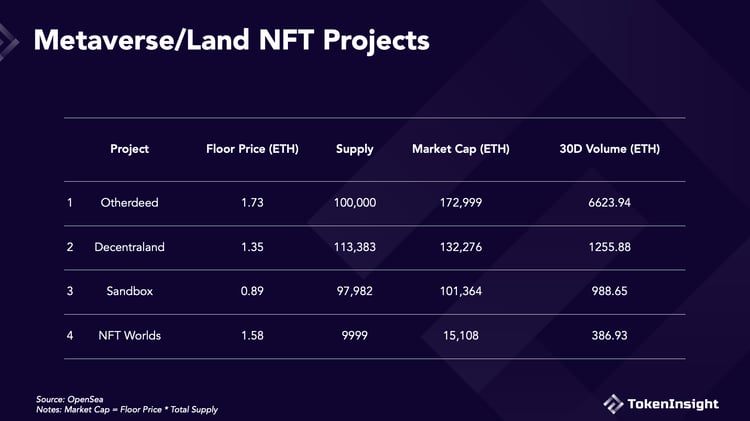 Metaverse/Land NFT Projects

| | Project | Floor Price (ETH) | Supply | Market Cap (ETH) | 30D Volume (ETH) |
|---|---|---|---|---|---|
| 1 | Otherdeed | 1.73 | 100,000 | 172,999 | 6623.94 |
| 2 | Decentraland | 1.35 | 113,383 | 132,276 | 1255.88 |
| 3 | Sandbox | 0.89 | 97,982 | 101,364 | 988.65 |
| 4 | NFT Worlds | 1.58 | 9999 | 15,108 | 386.93 |

Source: OpenSea
Notes: Market Cap = Floor Price * Total Supply

TokenInsight